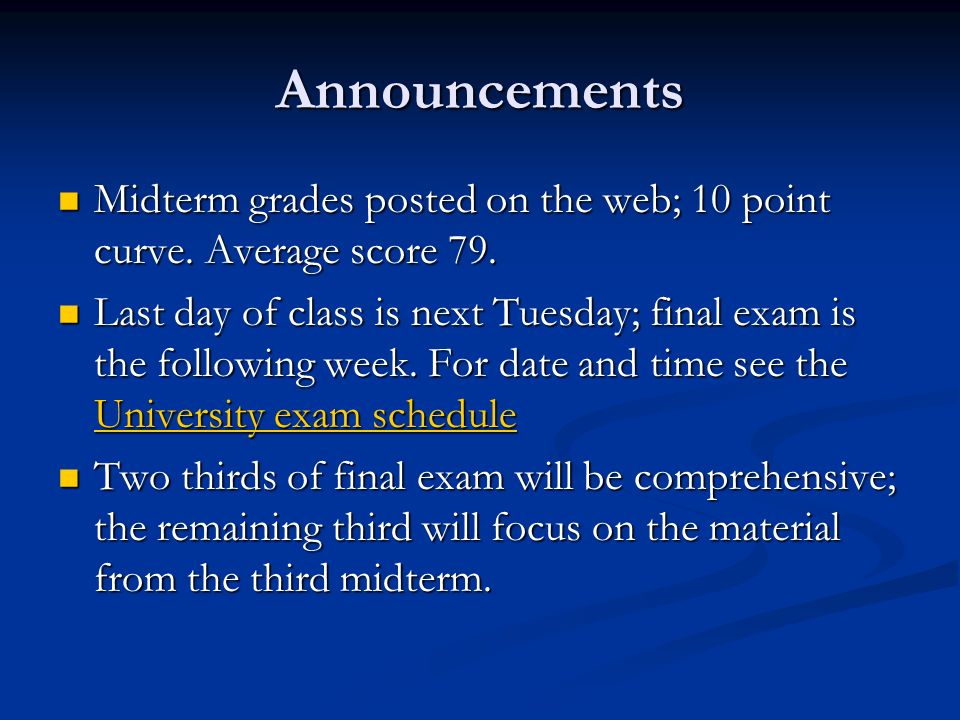 Announcements

Midterm grades posted on the web; 10 point curve. Average score 79.

Last day of class is next Tuesday; final exam is the following week. For date and time see the University exam schedule

Two thirds of final exam will be comprehensive; the remaining third will focus on the material from the third midterm.